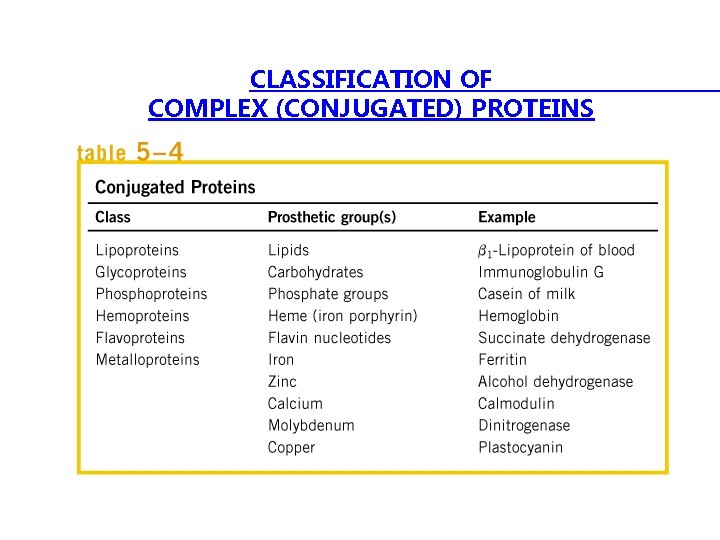 CLASSIFICATION OF
COMPLEX (CONJUGATED) PROTEINS

table 5–4

Conjugated Proteins

| Class | Prosthetic group(s) | Example |
|---|---|---|
| Lipoproteins | Lipids | $\beta_1$-Lipoprotein of blood |
| Glycoproteins | Carbohydrates | Immunoglobulin G |
| Phosphoproteins | Phosphate groups | Casein of milk |
| Hemoproteins | Heme (iron porphyrin) | Hemoglobin |
| Flavoproteins | Flavin nucleotides | Succinate dehydrogenase |
| Metalloproteins | Iron | Ferritin |
| | Zinc | Alcohol dehydrogenase |
| | Calcium | Calmodulin |
| | Molybdenum | Dinitrogenase |
| | Copper | Plastocyanin |